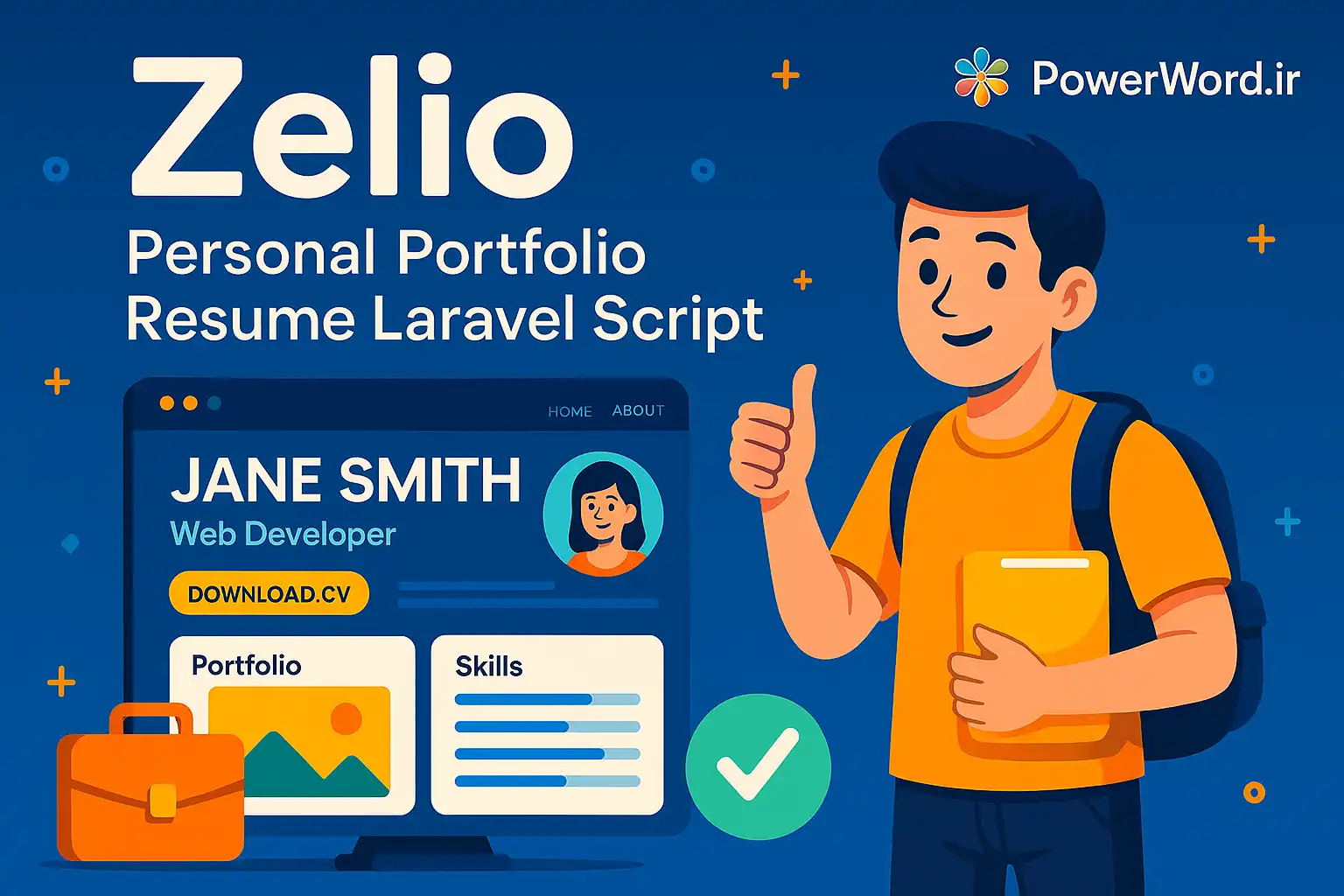 Zelio
Personal Portfolio Resume Laravel Script

PowerWord.ir

HOME ABOUT

JANE SMITH
Web Developer

DOWNLOAD.CV

Portfolio

Skills